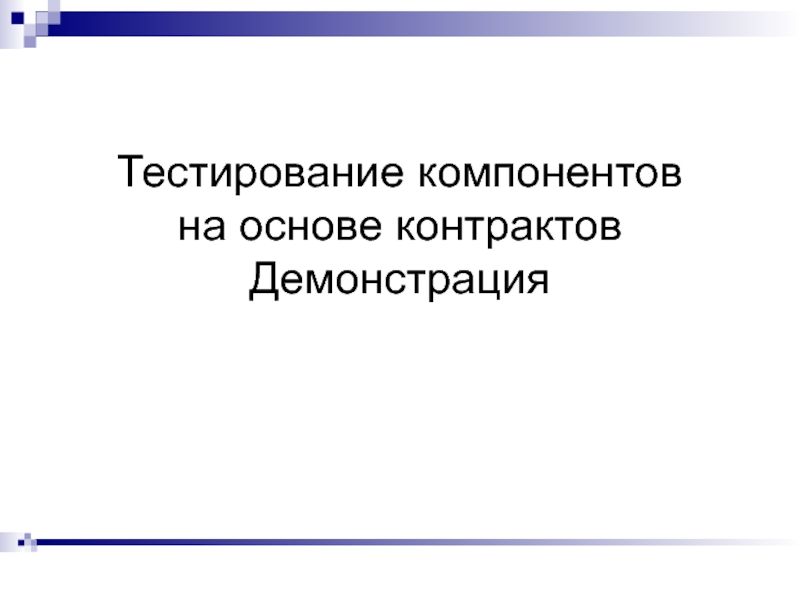 Тестирование компонентов на основе контрактов
Демонстрация